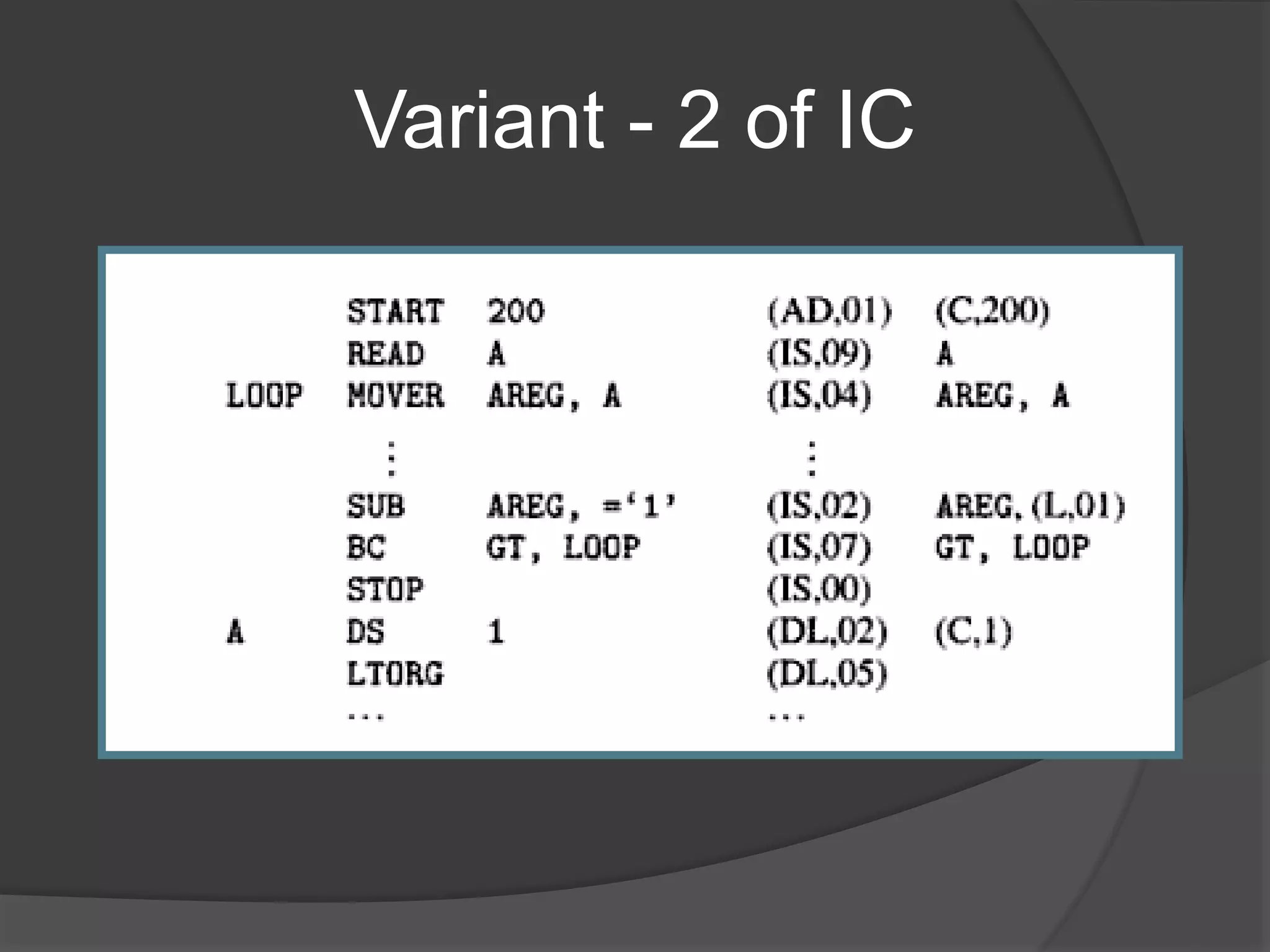 Variant - 2 of IC

| | | | | |
|---|---|---|---|---|
| | START | 200 | (AD,01) | (C,200) |
| | READ | A | (IS,09) | A |
| LOOP | MOVER | AREG, A | (IS,04) | AREG, A |
| | ⋮ | | ⋮ | |
| | SUB | AREG, ='1' | (IS,02) | AREG, (L,01) |
| | BC | GT, LOOP | (IS,07) | GT, LOOP |
| | STOP | | (IS,00) | |
| A | DS | 1 | (DL,02) | (C,1) |
| | LTORG | | (DL,05) | |
| | ... | | ... | |